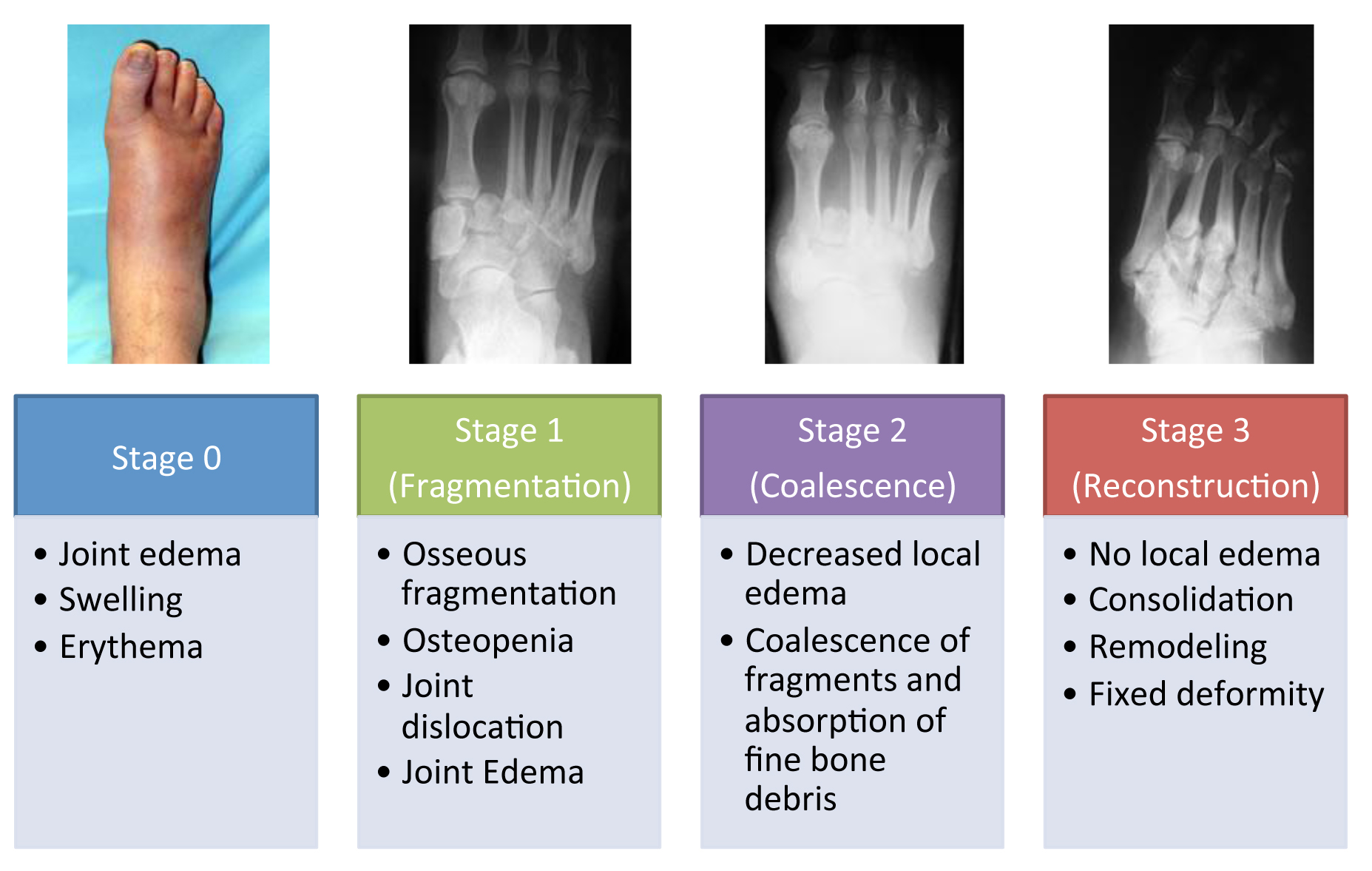 Stage 0

• Joint edema
• Swelling
• Erythema

Stage 1
(Fragmentation)

• Osseous fragmentation
• Osteopenia
• Joint dislocation
• Joint Edema

Stage 2
(Coalescence)

• Decreased local edema
• Coalescence of fragments and absorption of fine bone debris

Stage 3
(Reconstruction)

• No local edema
• Consolidation
• Remodeling
• Fixed deformity